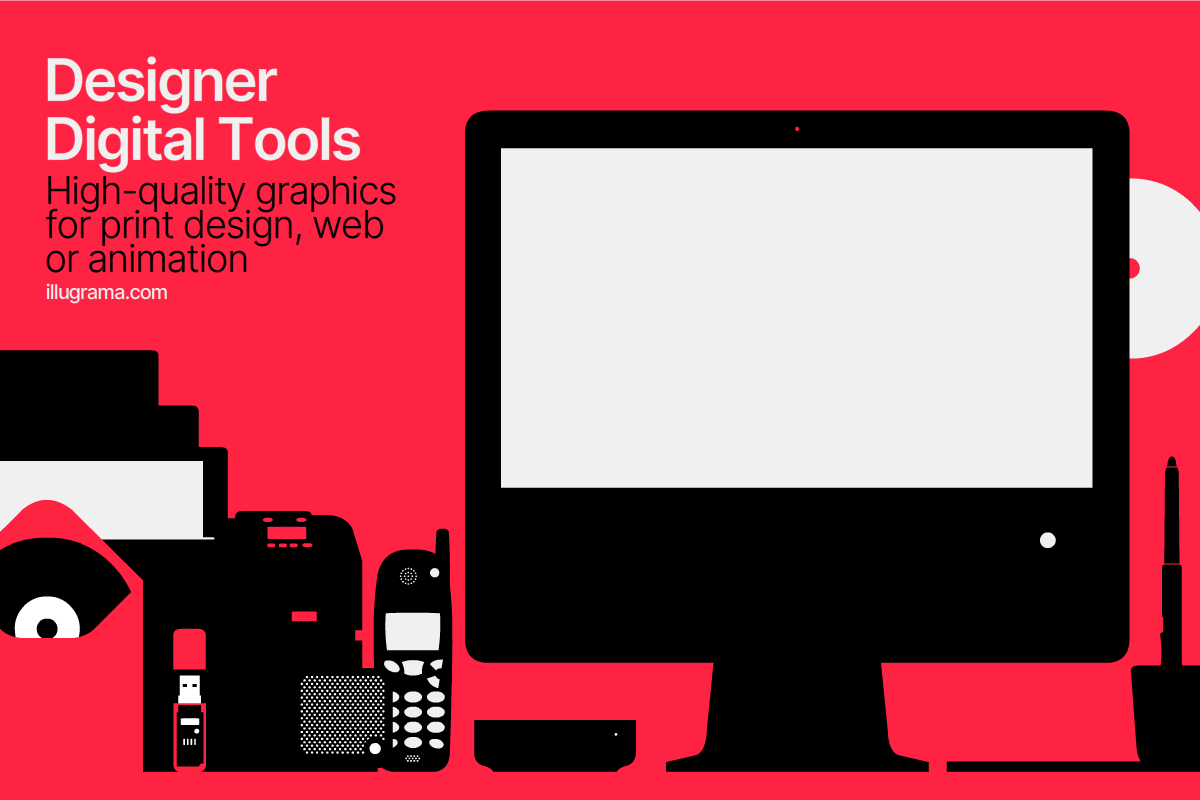 Designer Digital Tools

High-quality graphics for print design, web or animation

illugrama.com